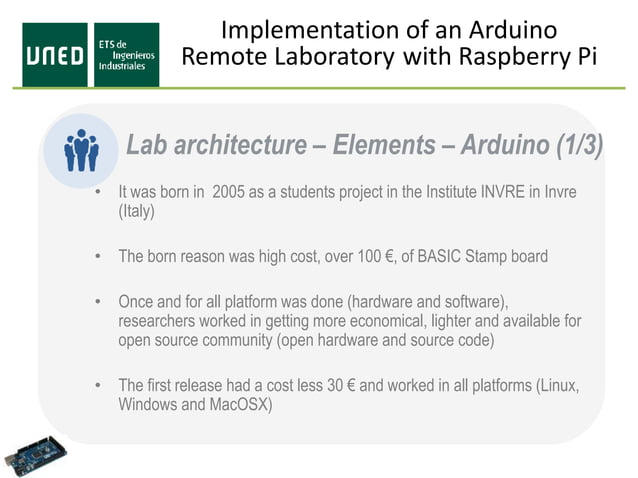 UNED

ETS de Ingenieros Industriales

Implementation of an Arduino Remote Laboratory with Raspberry Pi

Lab architecture – Elements – Arduino (1/3)

• It was born in 2005 as a students project in the Institute INVRE in Invre (Italy)

• The born reason was high cost, over 100 €, of BASIC Stamp board

• Once and for all platform was done (hardware and software), researchers worked in getting more economical, lighter and available for open source community (open hardware and source code)

• The first release had a cost less 30 € and worked in all platforms (Linux, Windows and MacOSX)